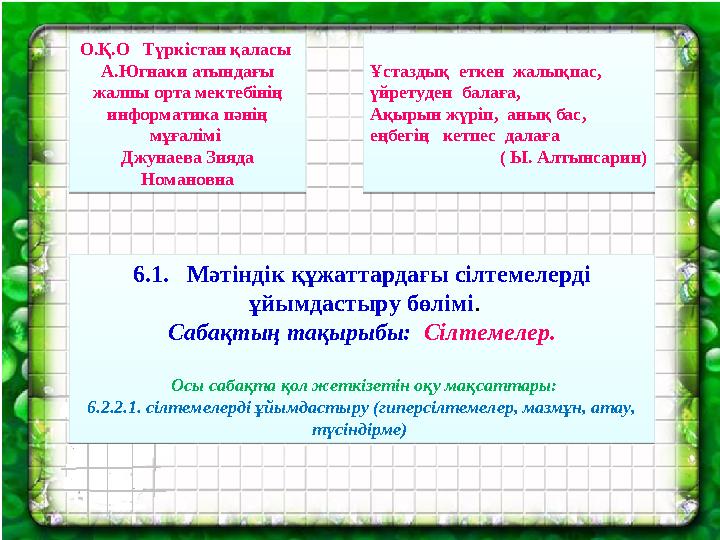 О.Қ.О Түркістан қаласы
А.Югнаки атындағы
жалпы орта мектебінің
информатика пәнің
мұғалімі
Джунаева Зияда
Номановна

Ұстаздық еткен жалықпас,
үйретуден балаға,
Ақырын жүріп, анық бас,
еңбегің кетпес далаға
( Ы. Алтынсарин)

6.1. Мәтіндік құжаттардағы сілтемелерді ұйымдастыру бөлімі.
Сабақтың тақырыбы: Сілтемелер.

Осы сабақта қол жеткізетін оқу мақсаттары:
6.2.2.1. сілтемелерді ұйымдастыру (гиперсілтемелер, мазмұн, атау, түсіндірме)